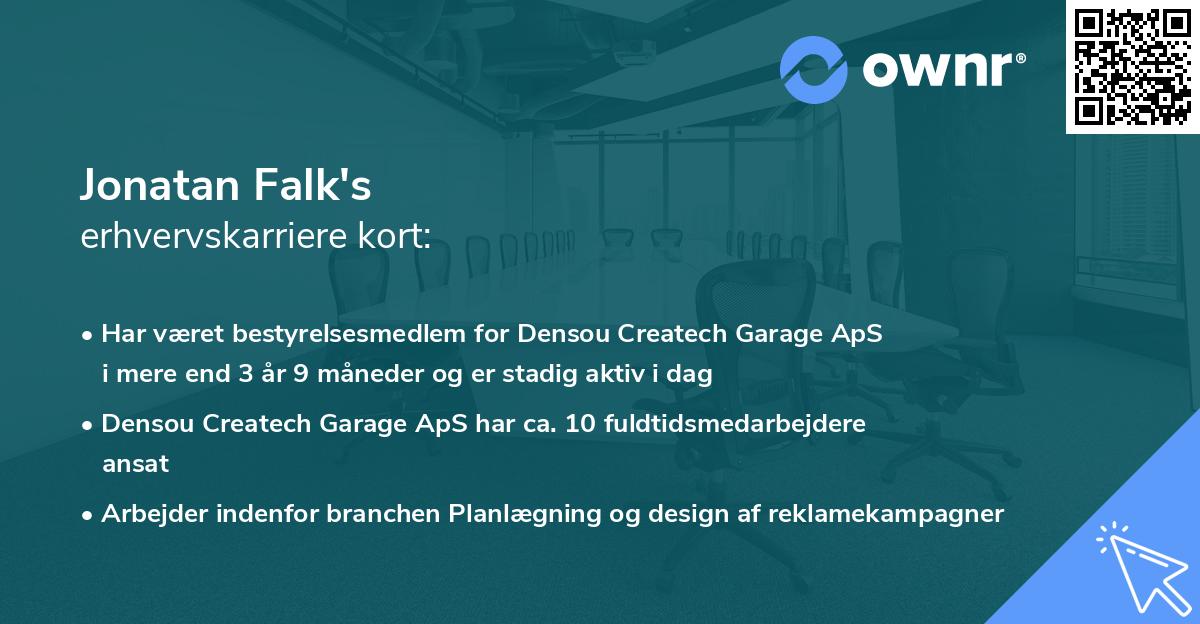 ownr®

Jonatan Falk's
erhvervskarriere kort:

• Har været bestyrelsesmedlem for Densou Createch Garage ApS i mere end 3 år 9 måneder og er stadig aktiv i dag

• Densou Createch Garage ApS har ca. 10 fuldtidsmedarbejdere ansat

• Arbejder indenfor branchen Planlægning og design af reklamekampagner